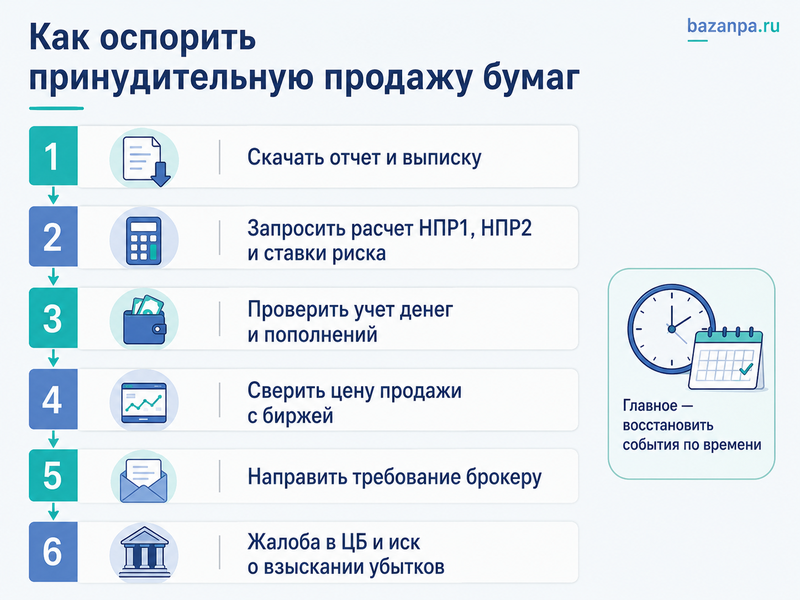 bazanpa.ru

Как оспорить принудительную продажу бумаг

1 Скачать отчет и выписку

2 Запросить расчет НПР1, НПР2 и ставки риска

3 Проверить учет денег и пополнений

4 Сверить цену продажи с биржей

5 Направить требование брокеру

6 Жалоба в ЦБ и иск о взыскании убытков

Главное — восстановить события по времени